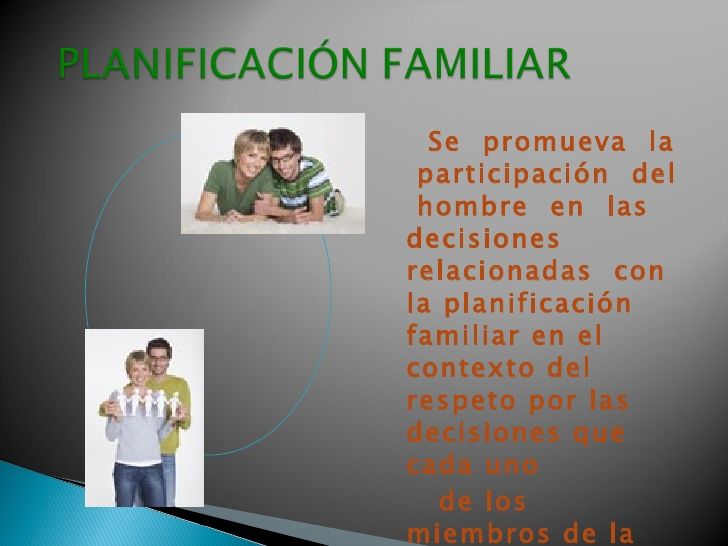 PLANIFICACIÓN FAMILIAR

Se promueva la participación del hombre en las decisiones relacionadas con la planificación familiar en el contexto del respeto por las decisiones que cada uno

de los miembros de la